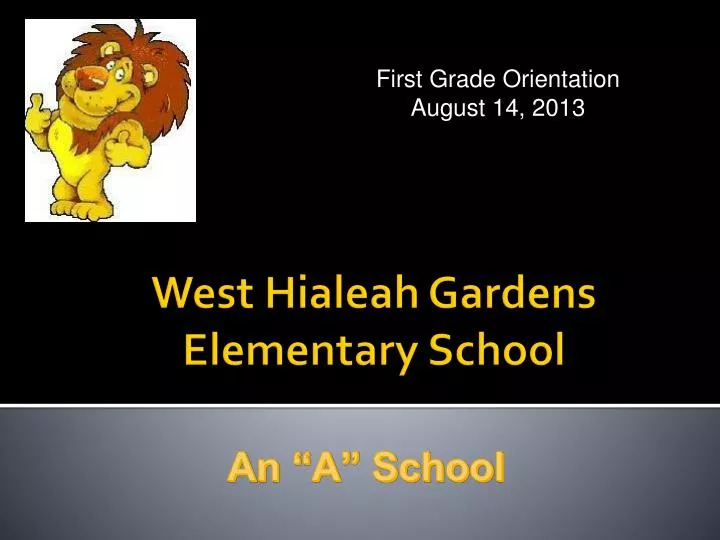 First Grade Orientation
August 14, 2013

West Hialeah Gardens Elementary School

An “A” School